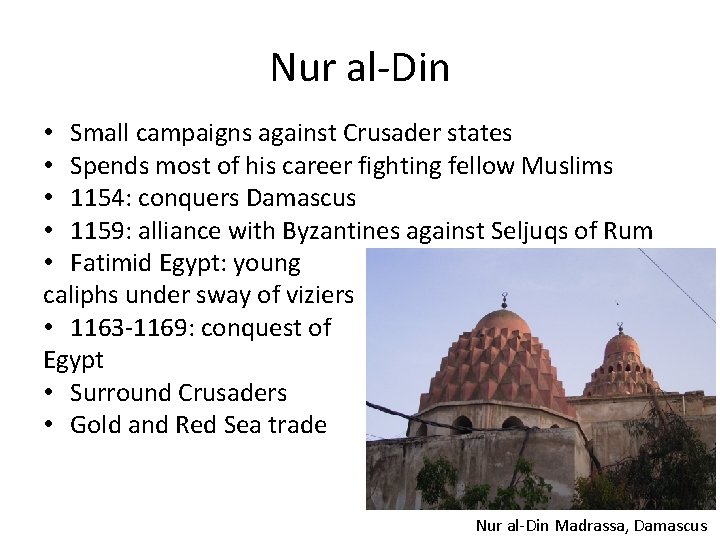 Nur al-Din

• Small campaigns against Crusader states
• Spends most of his career fighting fellow Muslims
• 1154: conquers Damascus
• 1159: alliance with Byzantines against Seljuqs of Rum
• Fatimid Egypt: young caliphs under sway of viziers
• 1163-1169: conquest of Egypt
• Surround Crusaders
• Gold and Red Sea trade

Nur al-Din Madrassa, Damascus